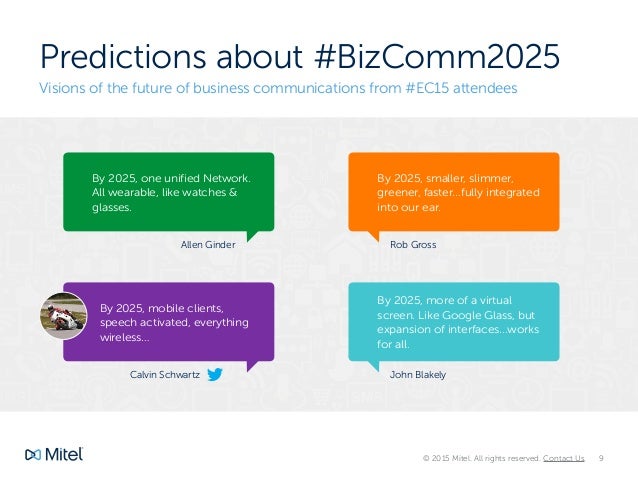 Predictions about #BizComm2025
Visions of the future of business communications from #EC15 attendees

By 2025, one unified Network. All wearable, like watches & glasses.

Allen Ginder

By 2025, smaller, slimmer, greener, faster...fully integrated into our ear.

Rob Gross

By 2025, mobile clients, speech activated, everything wireless...

Calvin Schwartz

By 2025, more of a virtual screen. Like Google Glass, but expansion of interfaces...works for all.

John Blakely

Mitel

© 2015 Mitel. All rights reserved. Contact Us 9